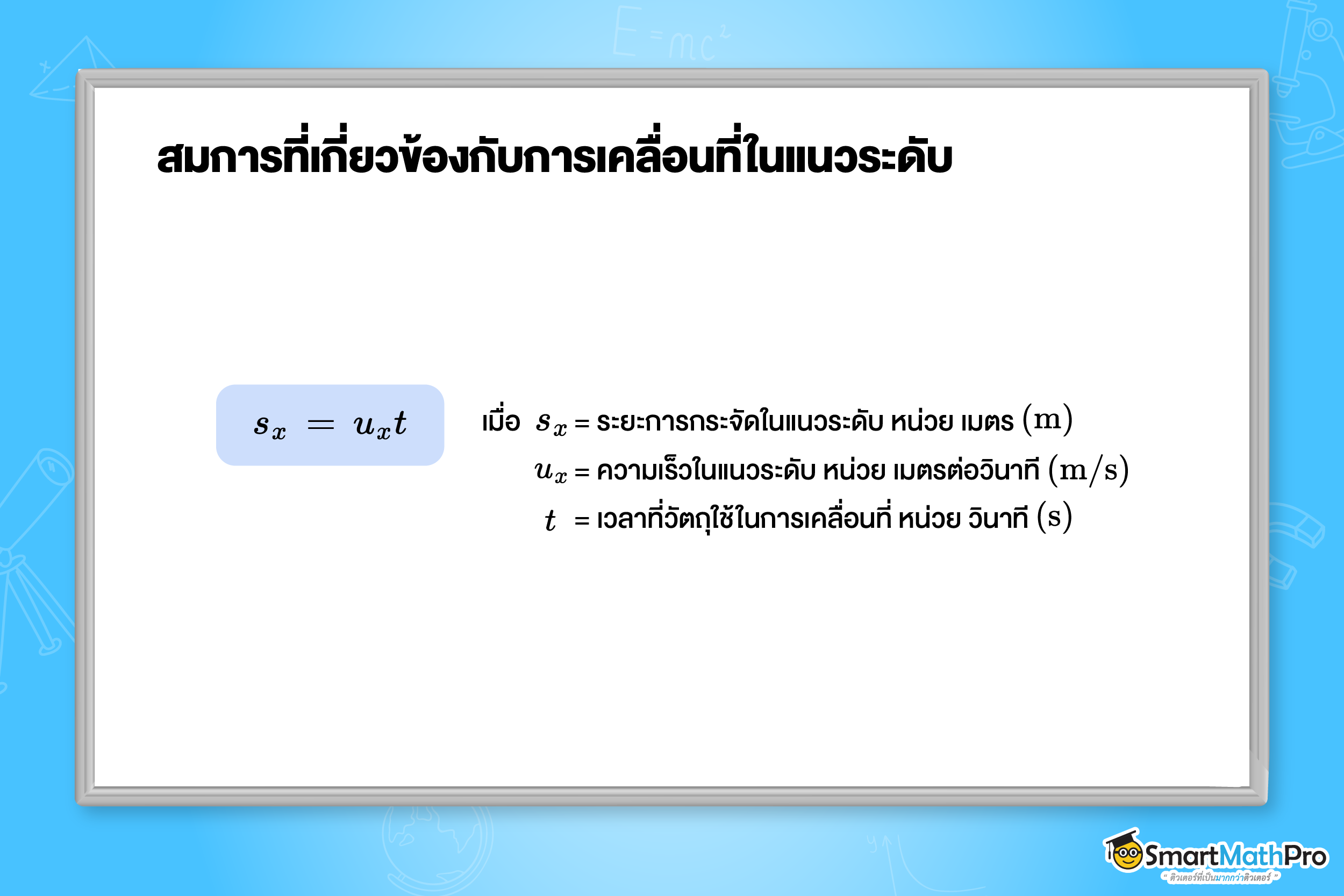 $E=mc^2$

สมการที่เกี่ยวข้องกับการเคลื่อนที่ในแนวระดับ

$s_x = u_x t$

เมื่อ $s_x$ = ระยะการกระจัดในแนวระดับ หน่วย เมตร $(\mathrm{m})$

$u_x$ = ความเร็วในแนวระดับ หน่วย เมตรต่อวินาที $(\mathrm{m/s})$

$t$ = เวลาที่วัตถุใช้ในการเคลื่อนที่ หน่วย วินาที $(\mathrm{s})$

SmartMathPro
" ติวเตอร์ที่เป็นมากกว่าติวเตอร์ "